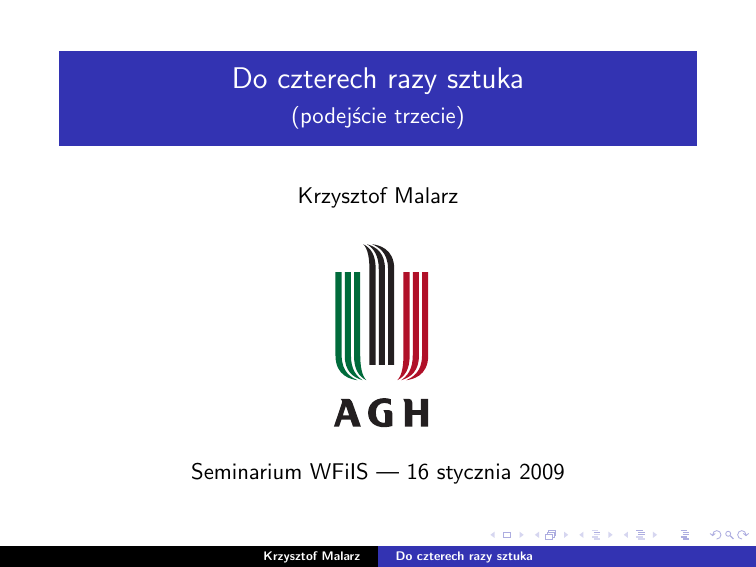 Do czterech razy sztuka
(podejście trzecie)

Krzysztof Malarz

AGH

Seminarium WFiIS — 16 stycznia 2009

Krzysztof Malarz Do czterech razy sztuka